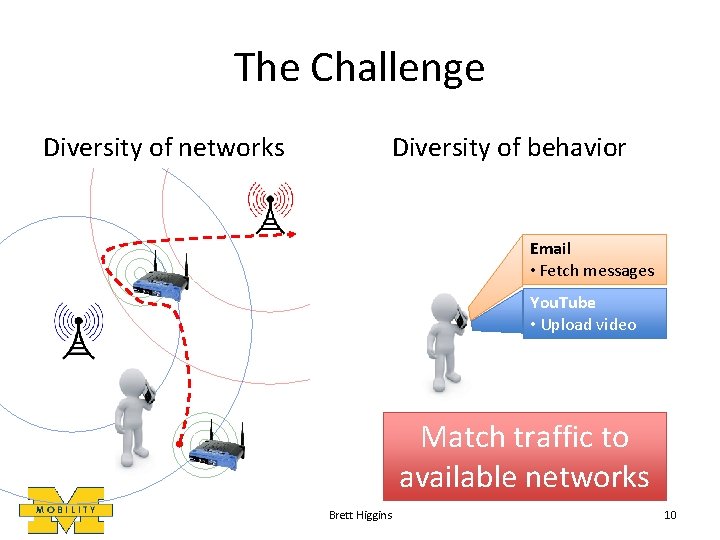 The Challenge

Diversity of networks

Diversity of behavior

Email
• Fetch messages

YouTube
• Upload video

Match traffic to available networks

MOBILITY

Brett Higgins

10